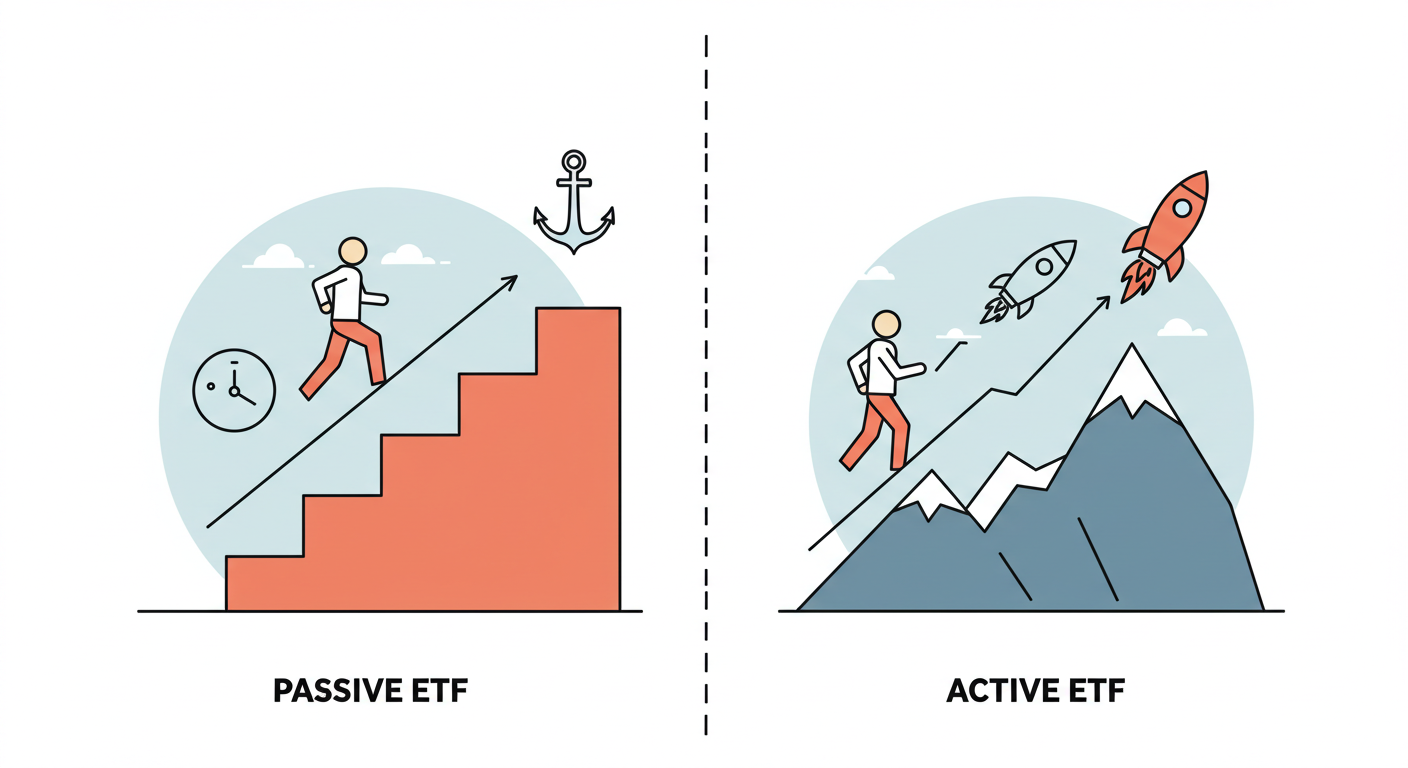 PASSIVE ETF

ACTIVE ETF